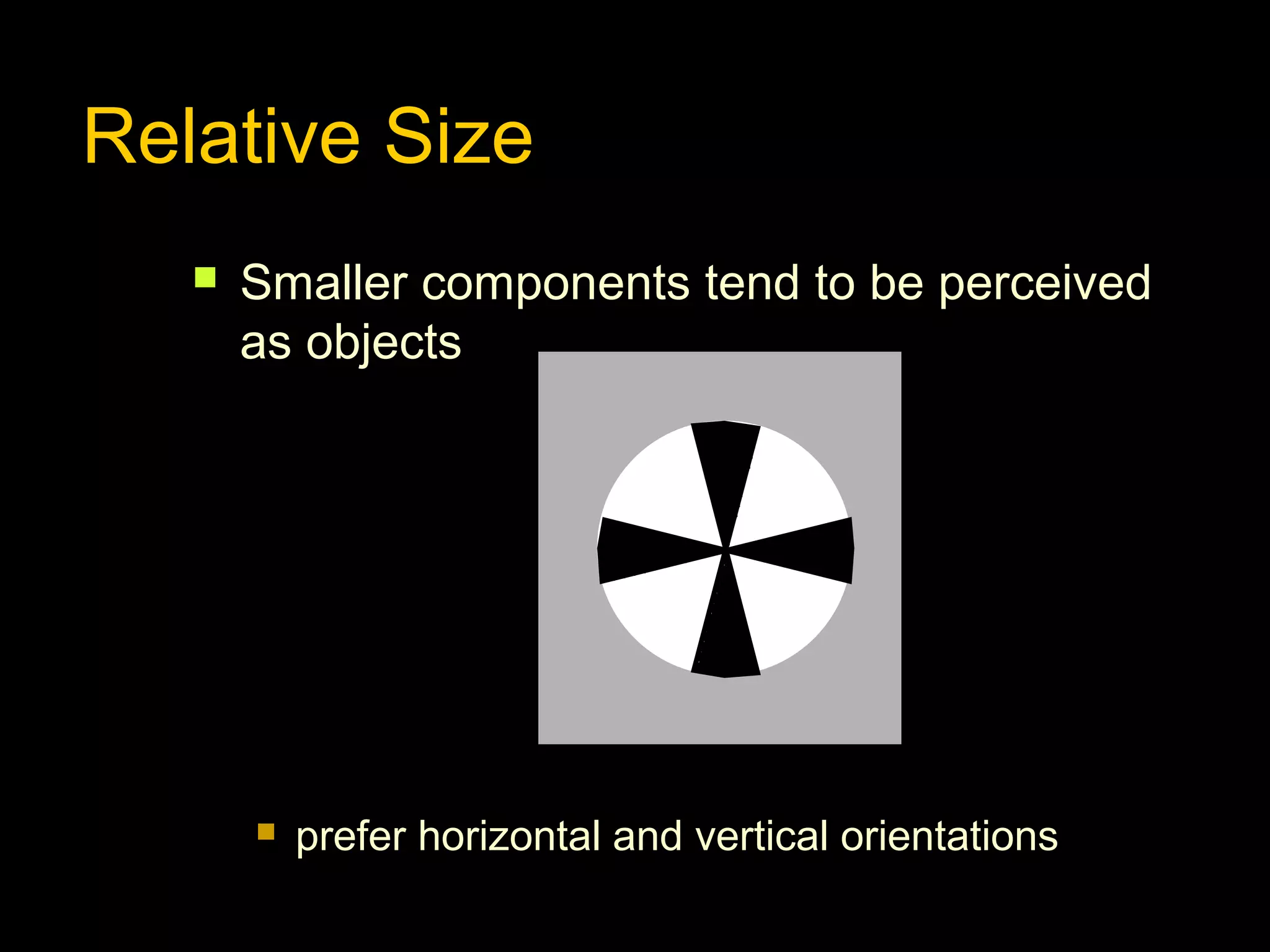 Relative Size

Smaller components tend to be perceived as objects

prefer horizontal and vertical orientations